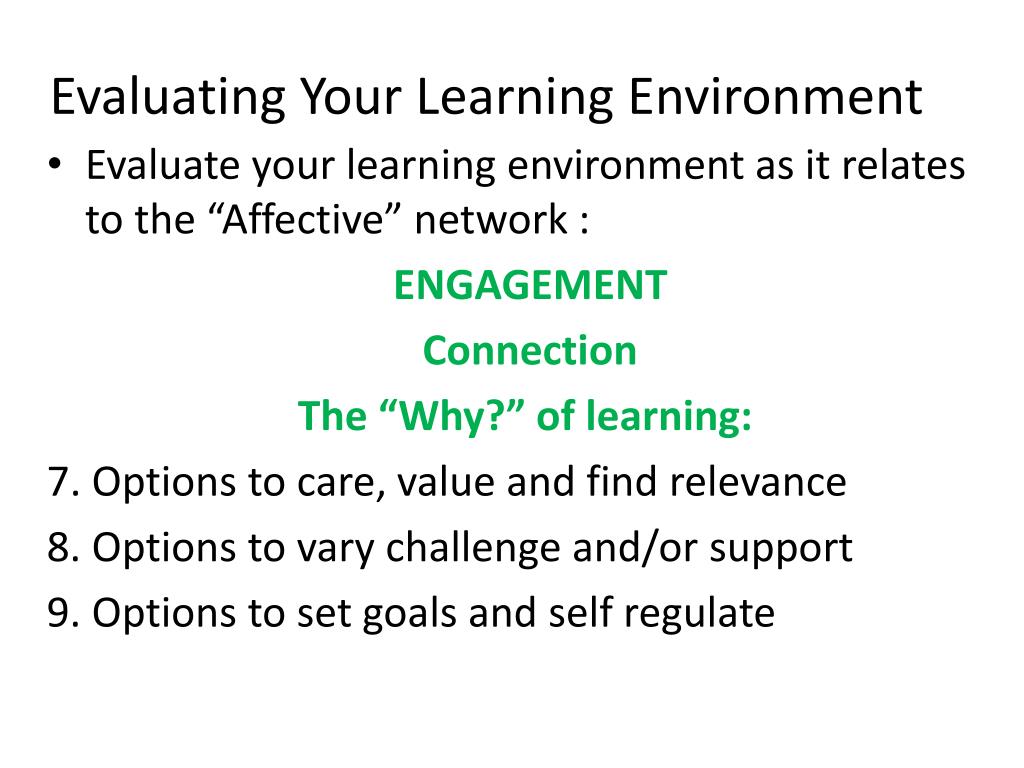 Evaluating Your Learning Environment

• Evaluate your learning environment as it relates to the “Affective” network :

ENGAGEMENT

Connection

The “Why?” of learning:

7. Options to care, value and find relevance

8. Options to vary challenge and/or support

9. Options to set goals and self regulate